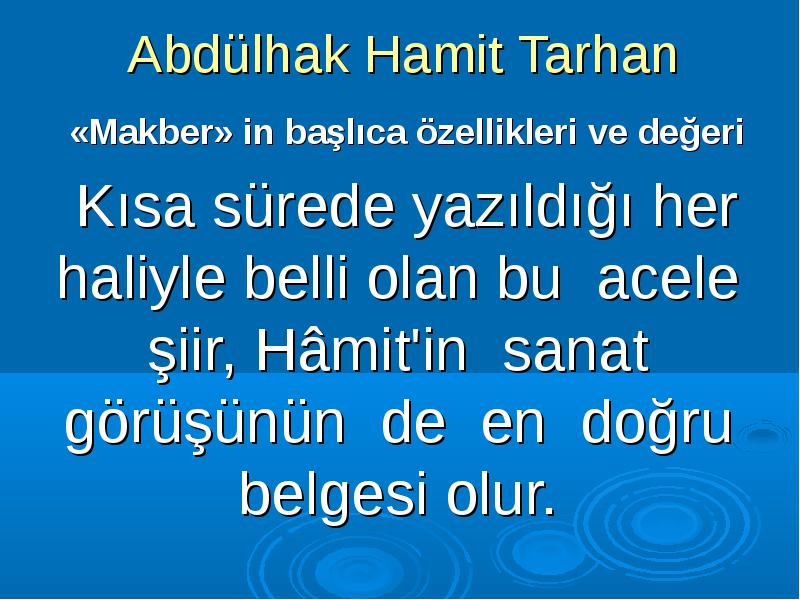 Abdülhak Hamit Tarhan

«Makber» in başlıca özellikleri ve değeri

Kısa sürede yazıldığı her haliyle belli olan bu acele şiir, Hâmit'in sanat görüşünün de en doğru belgesi olur.